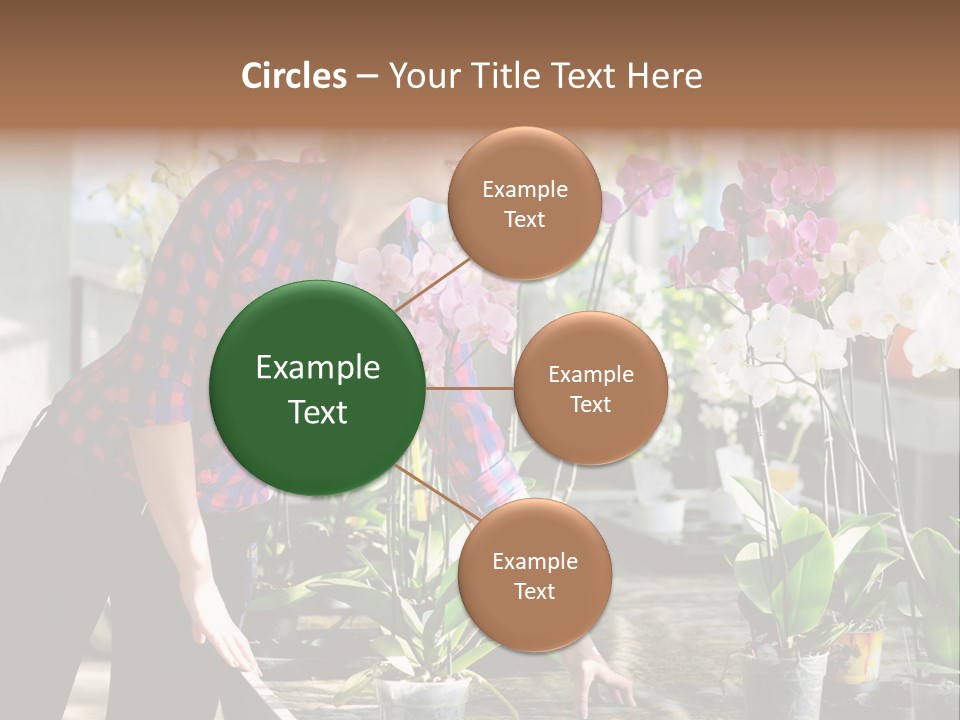 Circles – Your Title Text Here

Example Text

Example Text

Example Text

Example Text